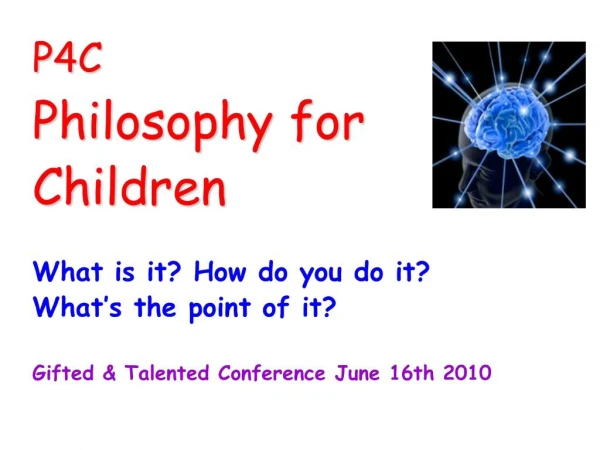 P4C
Philosophy for Children

What is it? How do you do it?
What's the point of it?

Gifted & Talented Conference June 16th 2010